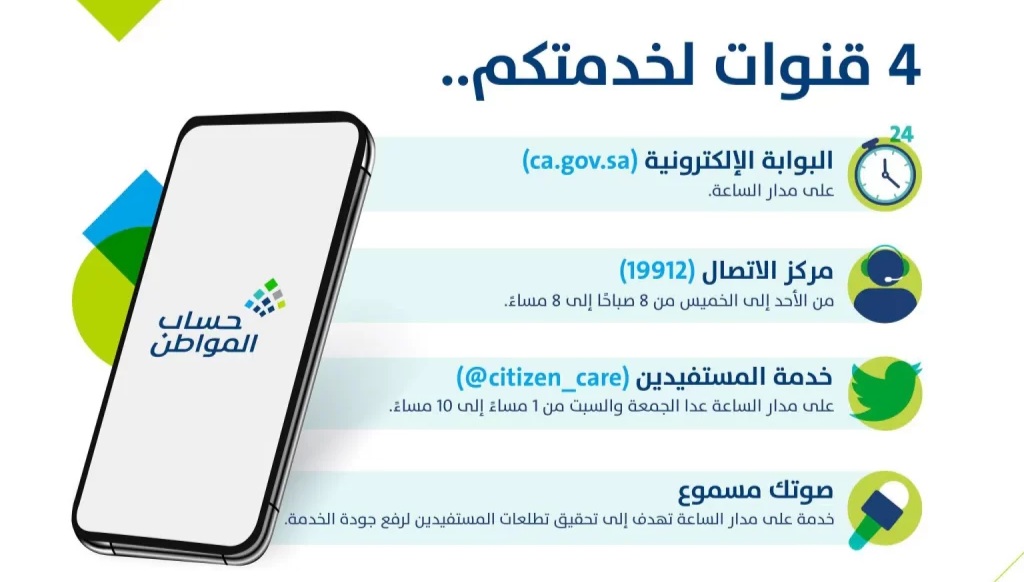 4 قنوات لخدمتكم..

24

البوابة الإلكترونية (ca.gov.sa)
على مدار الساعة.

مركز الاتصال (19912)
من الأحد إلى الخميس من 8 صباحًا إلى 8 مساءً.

خدمة المستفيدين (@citizen_care)
على مدار الساعة عدا الجمعة والسبت من 1 مساءً إلى 10 مساءً.

صوتك مسموع
خدمة على مدار الساعة تهدف إلى تحقيق تطلعات المستفيدين لرفع جودة الخدمة.

حساب المواطن